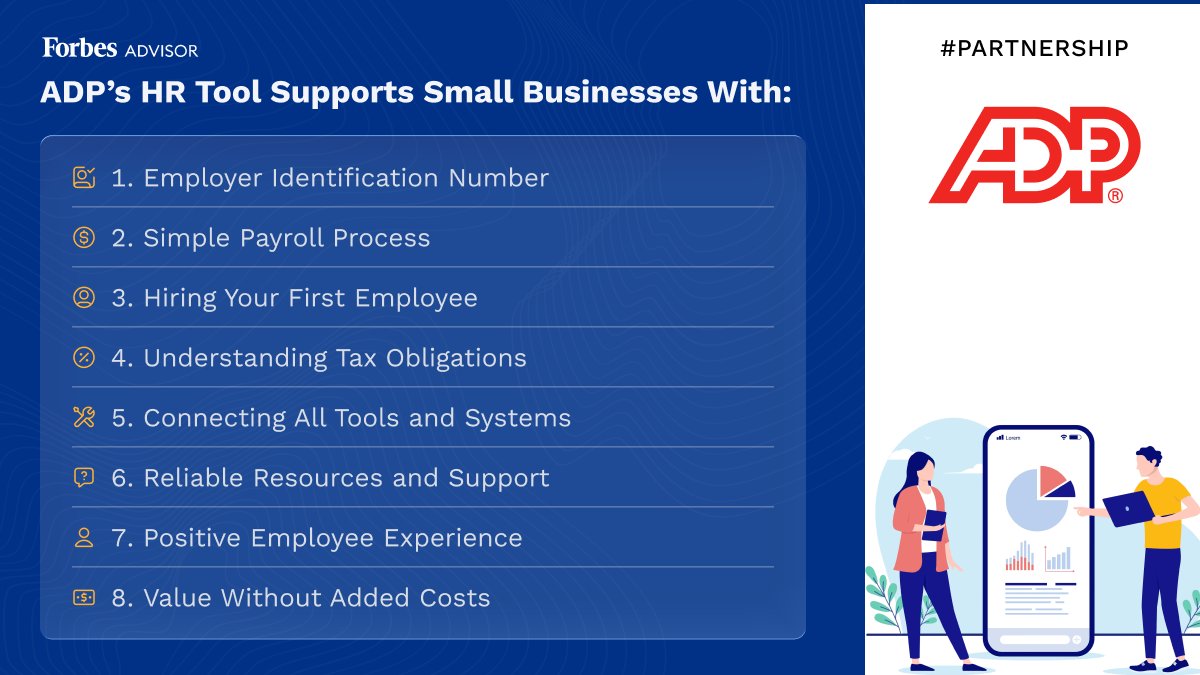 Forbes ADVISOR

ADP's HR Tool Supports Small Businesses With:

1. Employer Identification Number
2. Simple Payroll Process
3. Hiring Your First Employee
4. Understanding Tax Obligations
5. Connecting All Tools and Systems
6. Reliable Resources and Support
7. Positive Employee Experience
8. Value Without Added Costs

#PARTNERSHIP

ADP®

Lorem